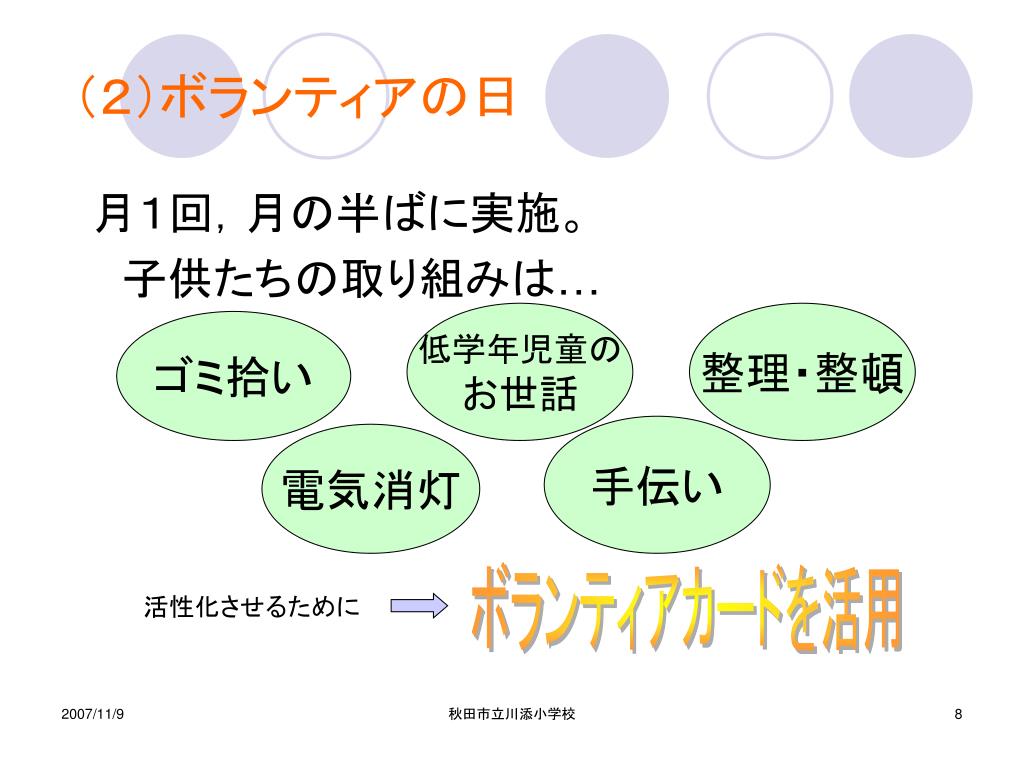 （2）ボランティアの日

月１回，月の半ばに実施。
子供たちの取り組みは…

ゴミ拾い

低学年児童のお世話

整理・整頓

電気消灯

手伝い

活性化させるために

ボランティアカードを活用

2007/11/9

秋田市立川添小学校

8